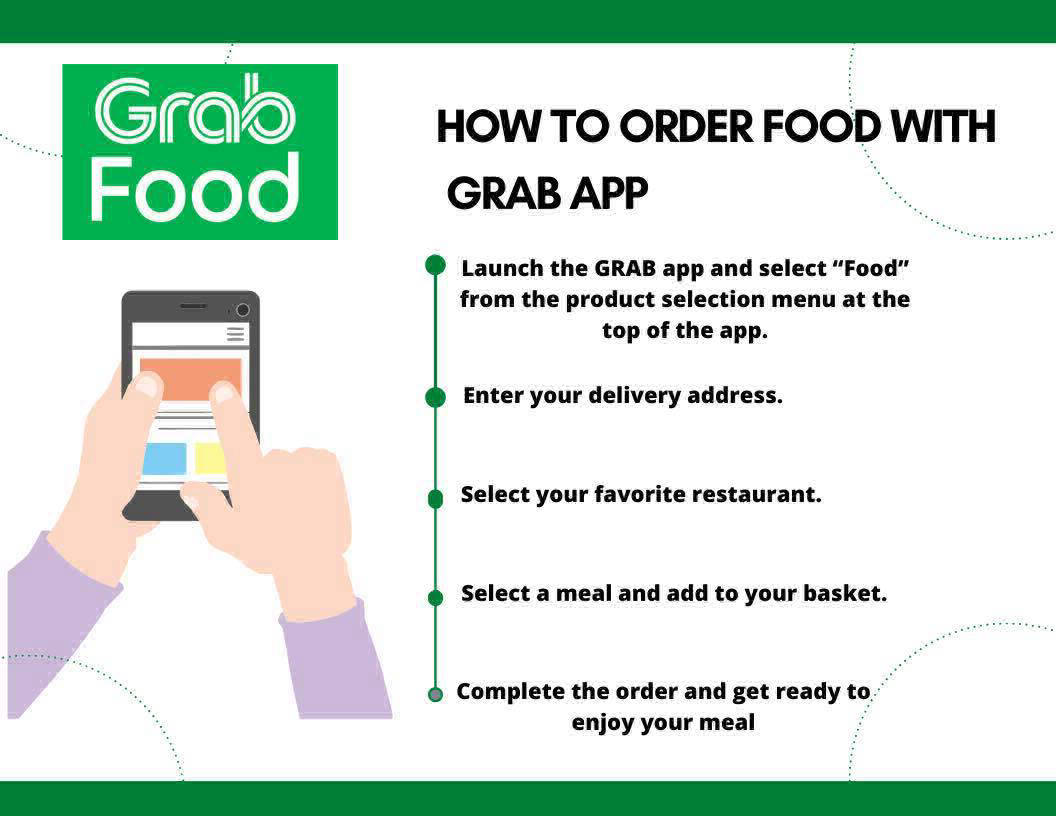 Grab Food

HOW TO ORDER FOOD WITH GRAB APP

Launch the GRAB app and select “Food” from the product selection menu at the top of the app.

Enter your delivery address.

Select your favorite restaurant.

Select a meal and add to your basket.

Complete the order and get ready to enjoy your meal